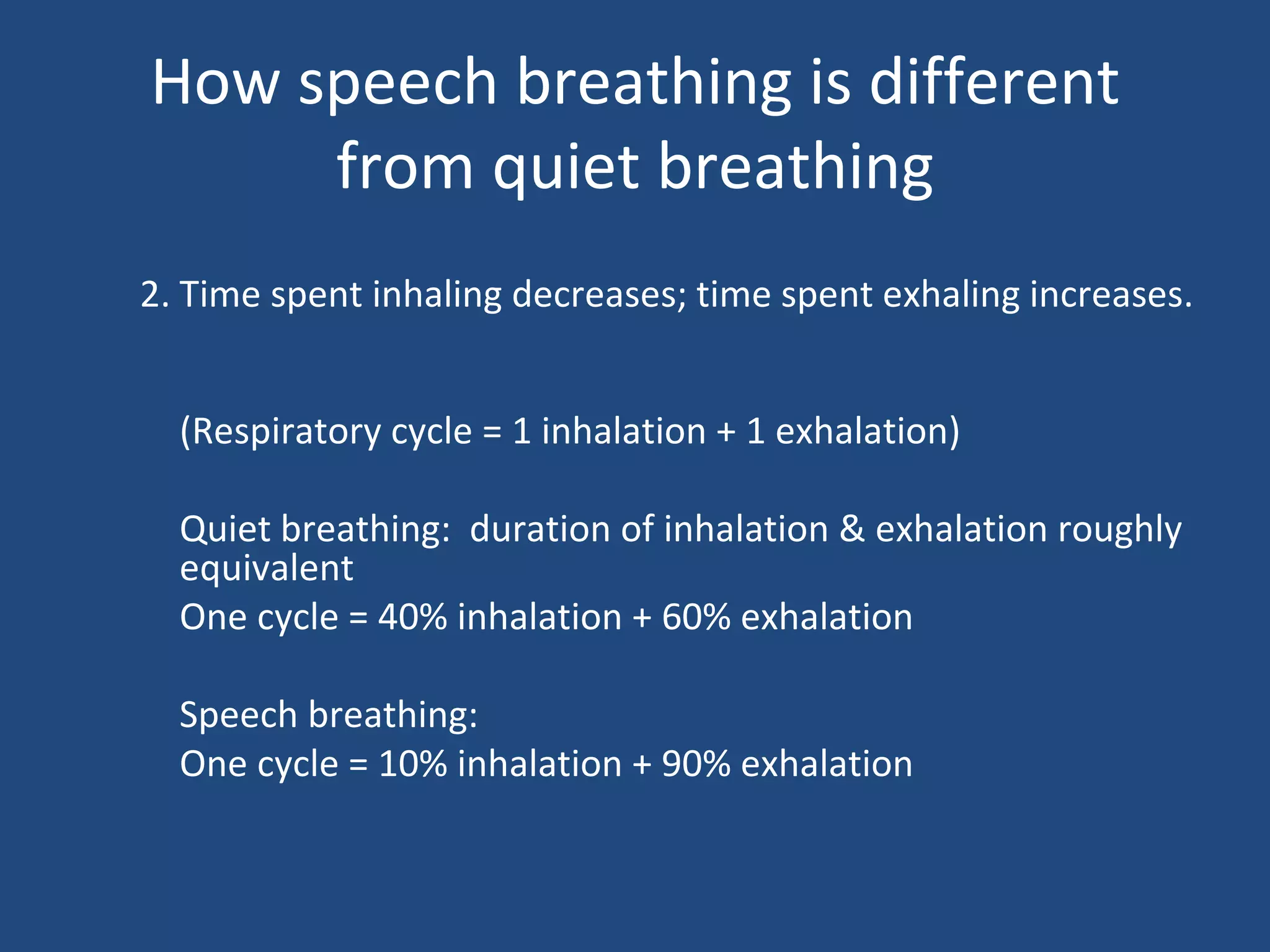 How speech breathing is different from quiet breathing

2. Time spent inhaling decreases; time spent exhaling increases.

(Respiratory cycle = 1 inhalation + 1 exhalation)

Quiet breathing:  duration of inhalation & exhalation roughly equivalent
One cycle = 40% inhalation + 60% exhalation

Speech breathing:
One cycle = 10% inhalation + 90% exhalation